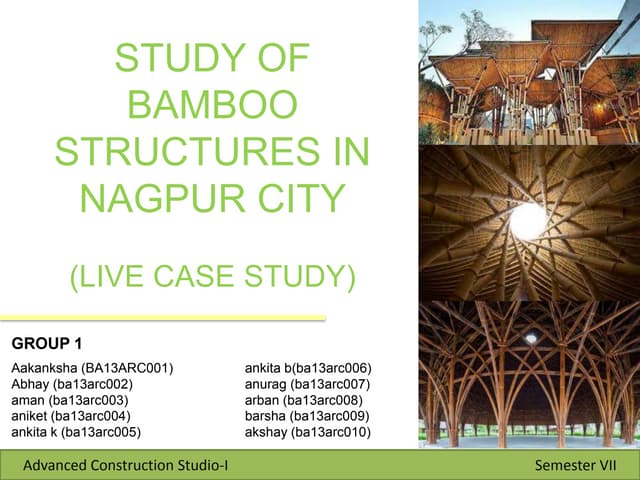 STUDY OF BAMBOO STRUCTURES IN NAGPUR CITY

(LIVE CASE STUDY)

GROUP 1

Aakanksha (BA13ARC001)
Abhay (ba13arc002)
aman (ba13arc003)
aniket (ba13arc004)
ankita k (ba13arc005)

ankita b(ba13arc006)
anurag (ba13arc007)
arban (ba13arc008)
barsha (ba13arc009)
akshay (ba13arc010)

Advanced Construction Studio-I

Semester VII